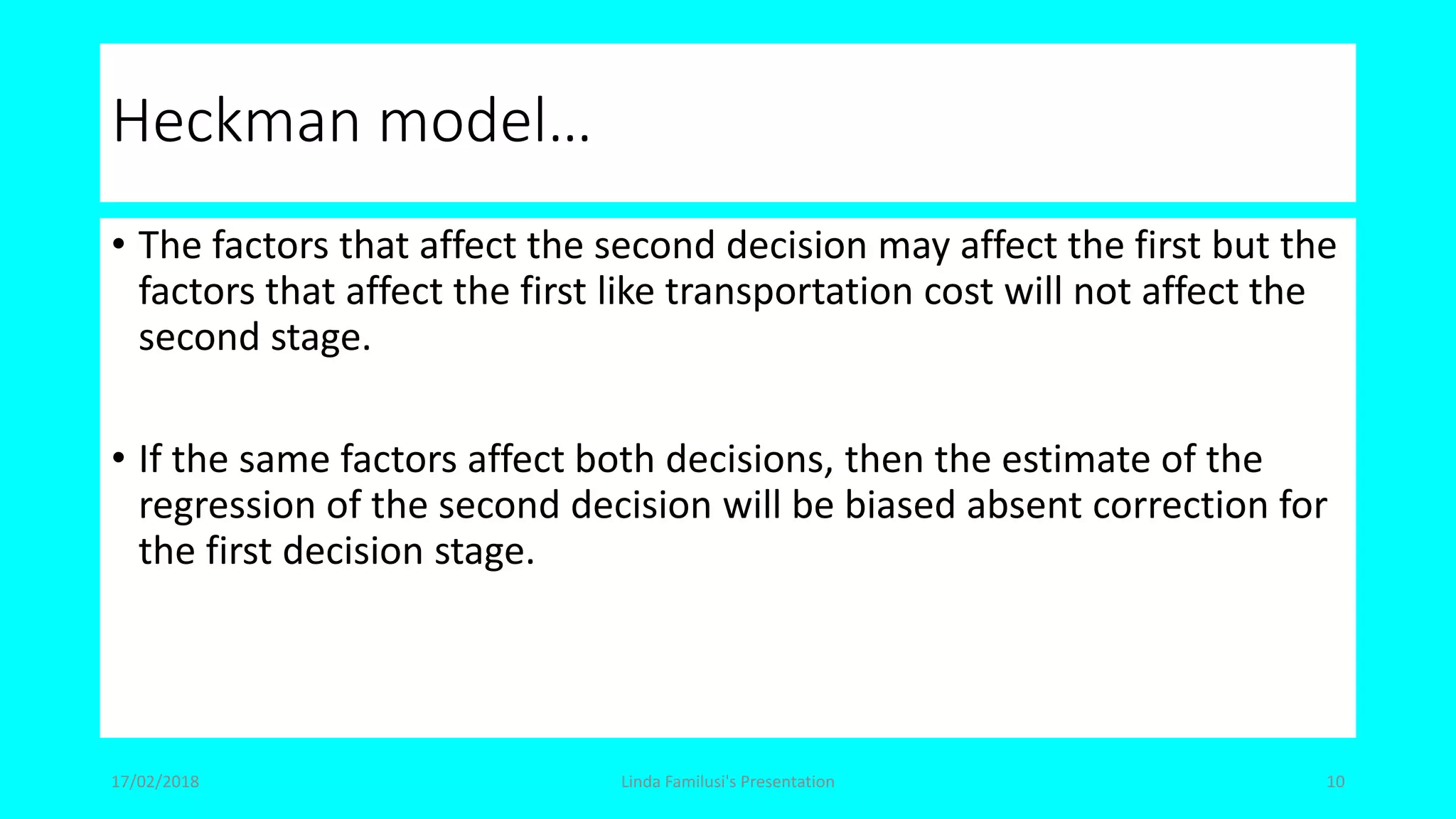 Heckman model…

• The factors that affect the second decision may affect the first but the factors that affect the first like transportation cost will not affect the second stage.

• If the same factors affect both decisions, then the estimate of the regression of the second decision will be biased absent correction for the first decision stage.

17/02/2018

Linda Familusi's Presentation

10